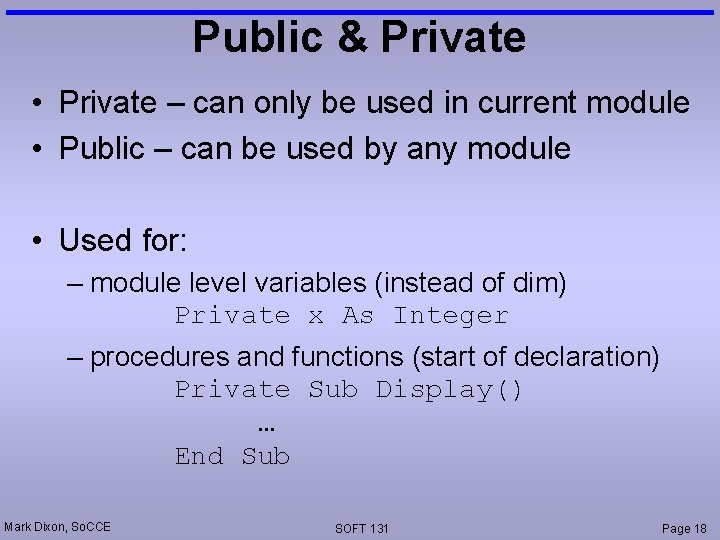 Public & Private

• Private – can only be used in current module
• Public – can be used by any module

• Used for:
– module level variables (instead of dim)
Private x As Integer
– procedures and functions (start of declaration)
Private Sub Display()
...
End Sub

Mark Dixon, SoCCE
SOFT 131
Page 18